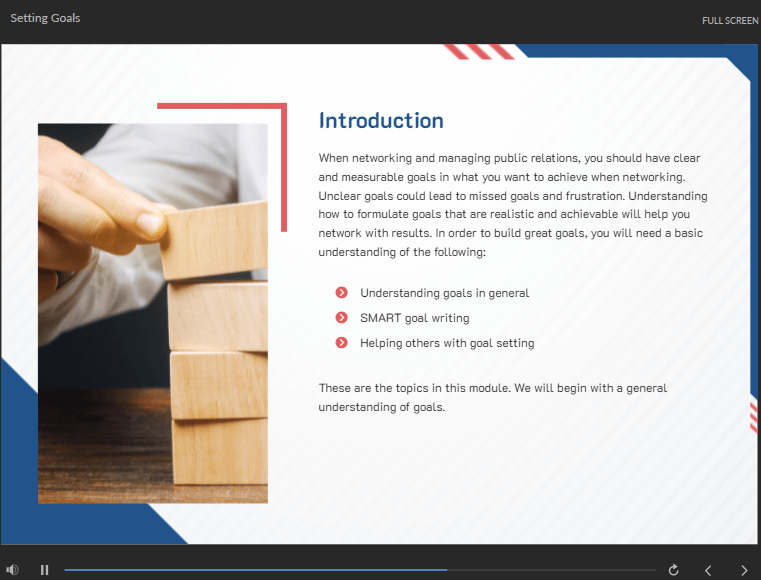 Setting Goals

FULL SCREEN

Introduction

When networking and managing public relations, you should have clear and measurable goals in what you want to achieve when networking. Unclear goals could lead to missed goals and frustration. Understanding how to formulate goals that are realistic and achievable will help you network with results. In order to build great goals, you will need a basic understanding of the following:

Understanding goals in general

SMART goal writing

Helping others with goal setting

These are the topics in this module. We will begin with a general understanding of goals.